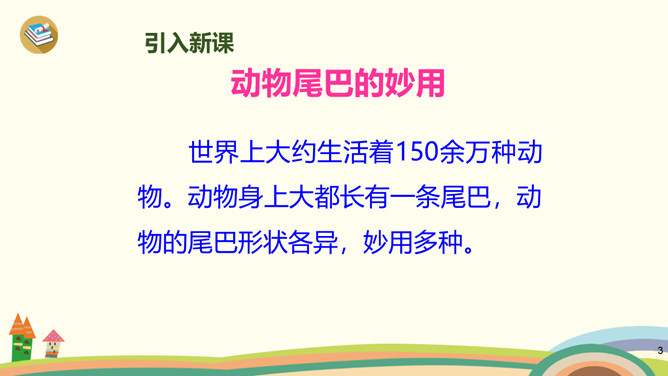 引入新课

动物尾巴的妙用

世界上大约生活着150余万种动物。动物身上大都长有一条尾巴，动物的尾巴形状各异，妙用多种。

3